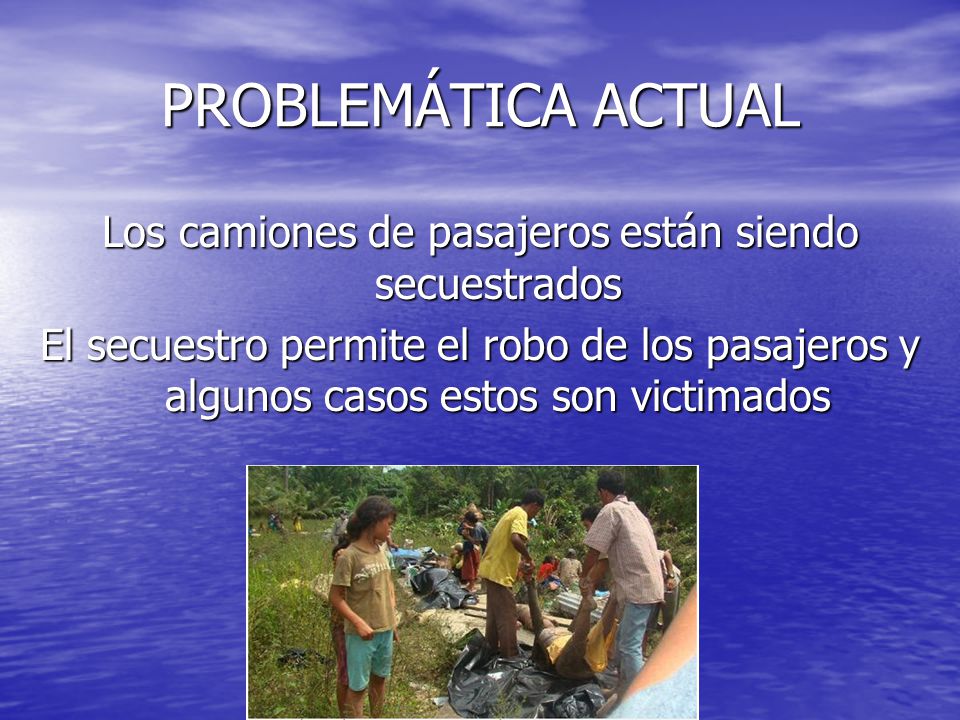 PROBLEMÁTICA ACTUAL

Los camiones de pasajeros están siendo secuestrados

El secuestro permite el robo de los pasajeros y algunos casos estos son victimados